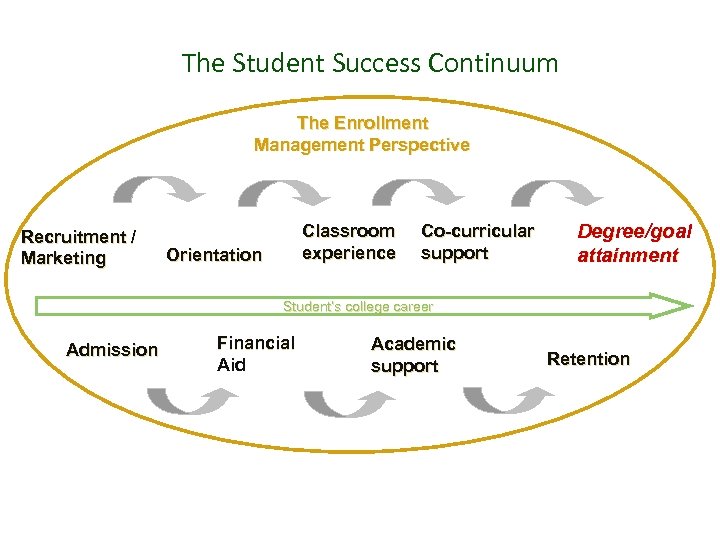 The Student Success Continuum

The Enrollment Management Perspective

Recruitment / Marketing

Orientation

Classroom experience

Co-curricular support

Degree/goal attainment

Student's college career

Admission

Financial Aid

Academic support

Retention